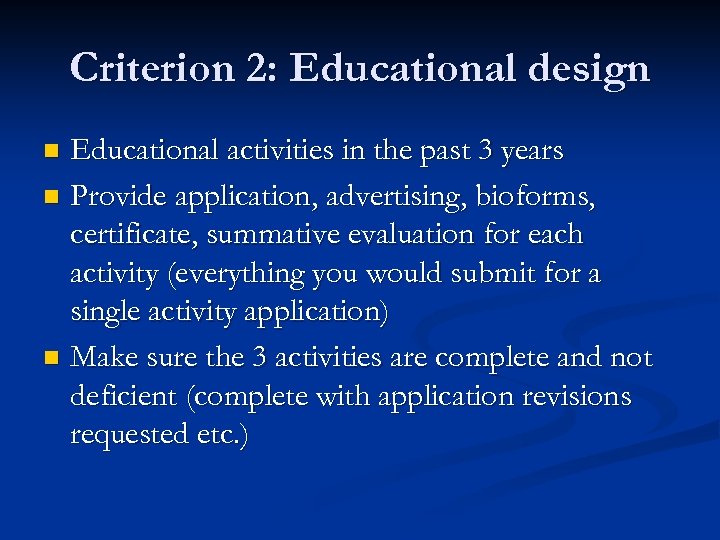 Criterion 2: Educational design

- Educational activities in the past 3 years
- Provide application, advertising, bioforms, certificate, summative evaluation for each activity (everything you would submit for a single activity application)
- Make sure the 3 activities are complete and not deficient (complete with application revisions requested etc.)